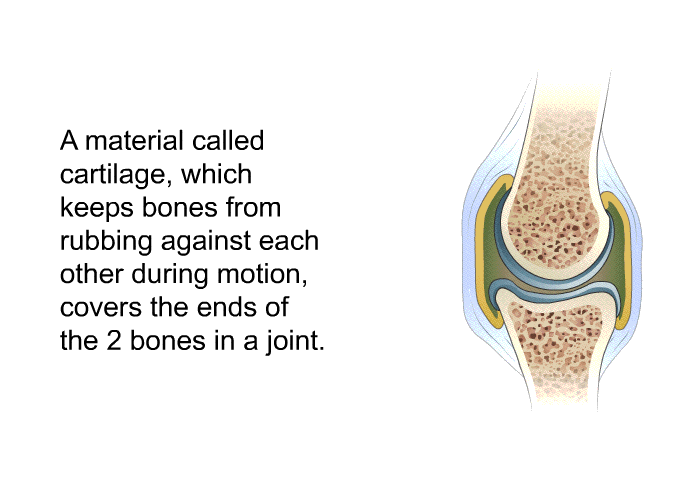 A material called cartilage, which keeps bones from rubbing against each other during motion, covers the ends of the 2 bones in a joint.